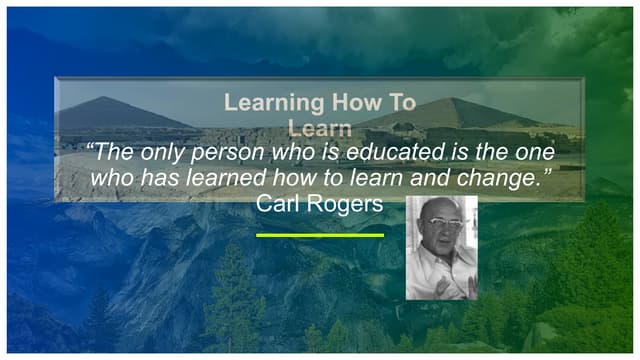 Learning How To Learn

“The only person who is educated is the one who has learned how to learn and change.”
Carl Rogers